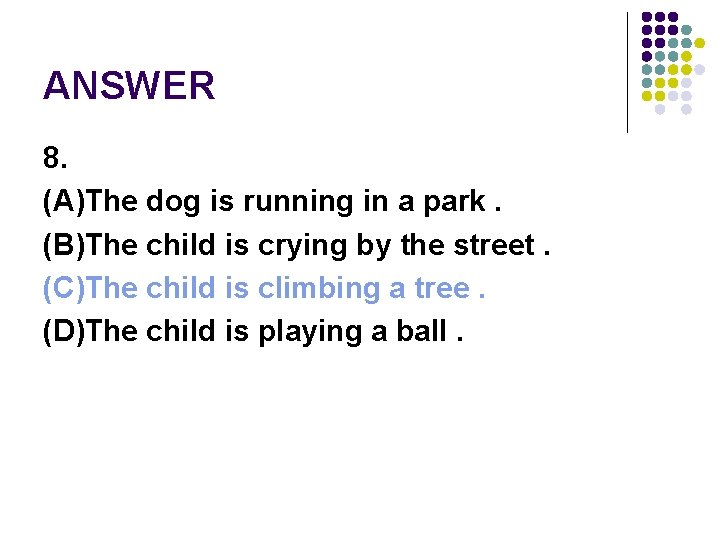 ANSWER

8.
(A)The dog is running in a park .
(B)The child is crying by the street .
(C)The child is climbing a tree .
(D)The child is playing a ball .